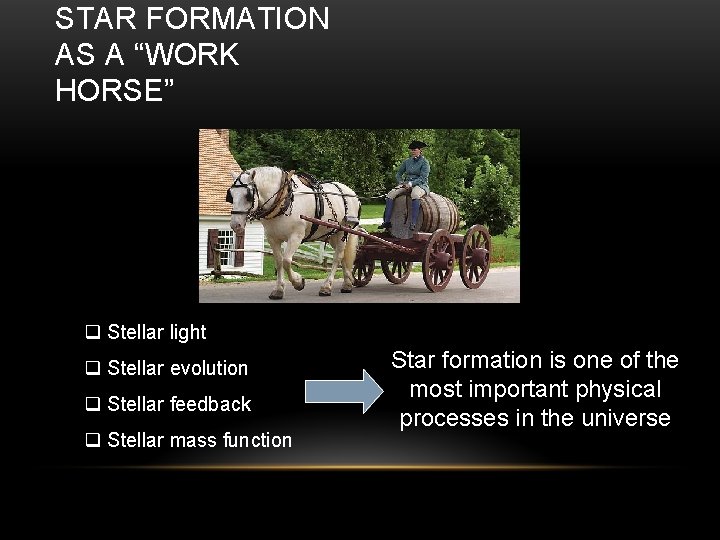 STAR FORMATION AS A “WORK HORSE”

❑ Stellar light
❑ Stellar evolution
❑ Stellar feedback
❑ Stellar mass function

Star formation is one of the most important physical processes in the universe